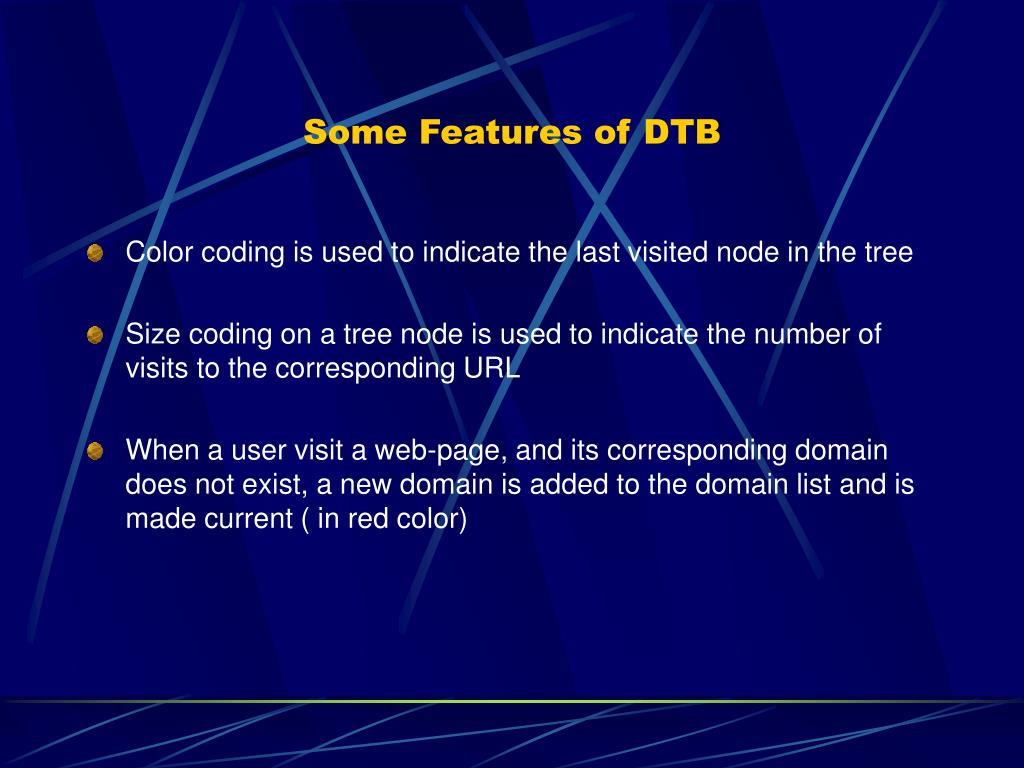 Some Features of DTB

Color coding is used to indicate the last visited node in the tree

Size coding on a tree node is used to indicate the number of visits to the corresponding URL

When a user visit a web-page, and its corresponding domain does not exist, a new domain is added to the domain list and is made current ( in red color)